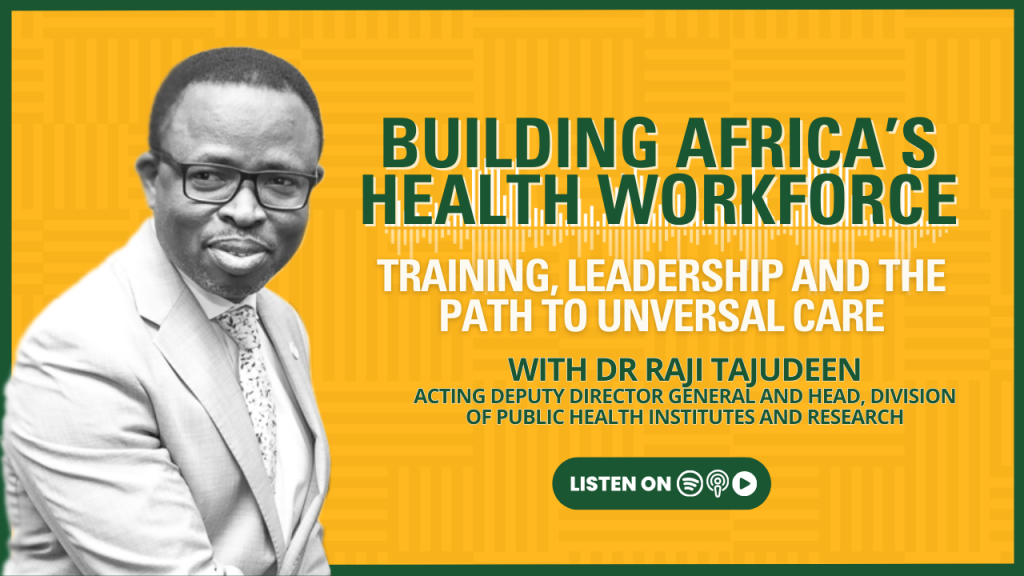 BUILDING AFRICA'S HEALTH WORKFORCE

TRAINING, LEADERSHIP AND THE PATH TO UNVERSAL CARE

WITH DR RAJI TAJUDEEN
ACTING DEPUTY DIRECTOR GENERAL AND HEAD, DIVISION OF PUBLIC HEALTH INSTITUTES AND RESEARCH

LISTEN ON